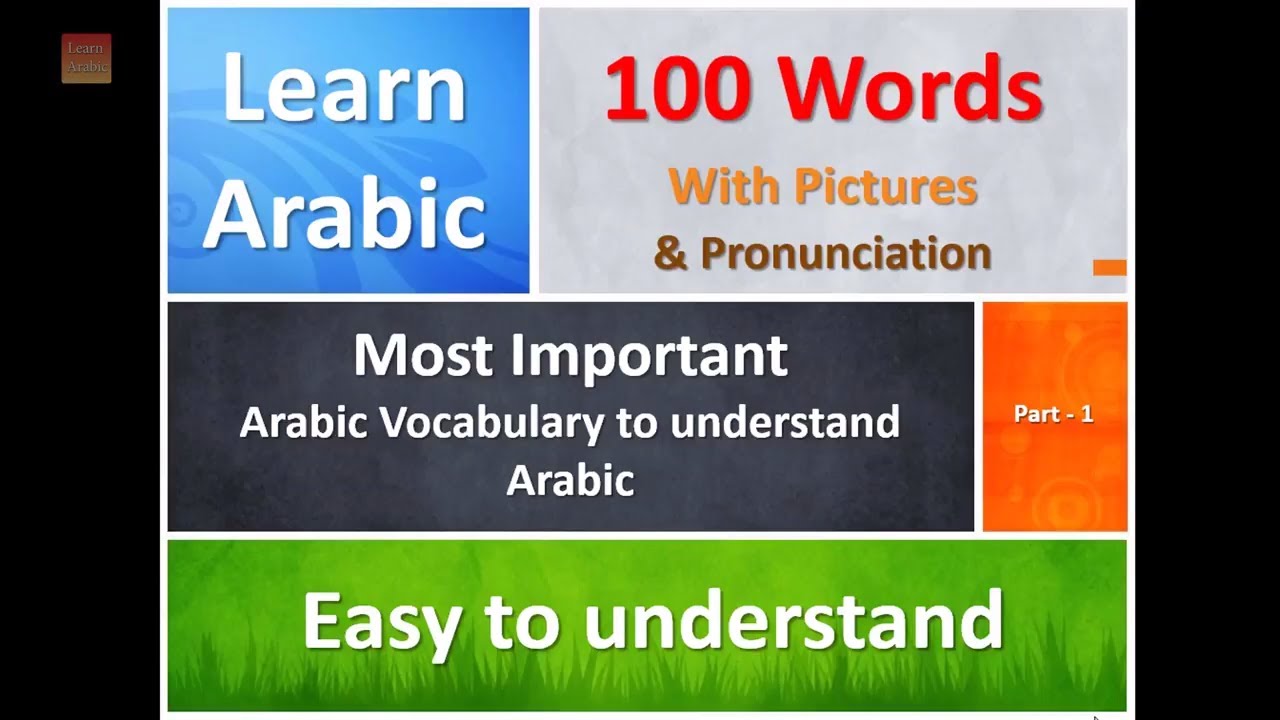 Learn Arabic

Learn Arabic

100 Words

With Pictures & Pronunciation

Most Important

Arabic Vocabulary to understand Arabic

Part - 1

Easy to understand